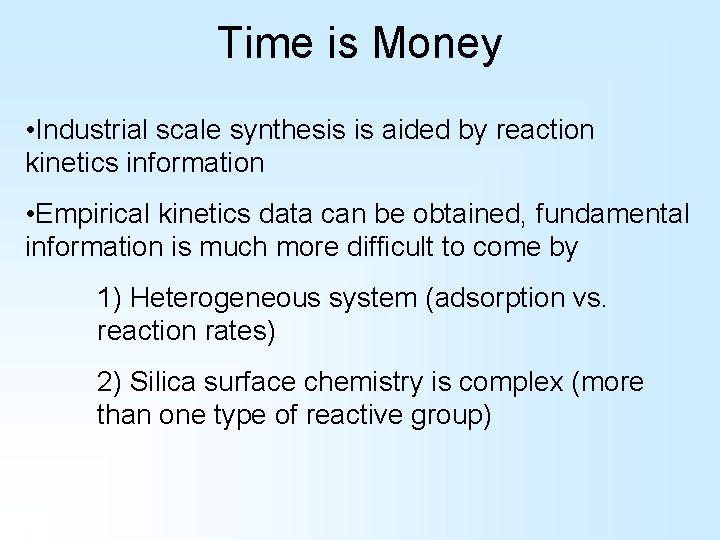 Time is Money

•Industrial scale synthesis is aided by reaction kinetics information

•Empirical kinetics data can be obtained, fundamental information is much more difficult to come by

1) Heterogeneous system (adsorption vs. reaction rates)

2) Silica surface chemistry is complex (more than one type of reactive group)